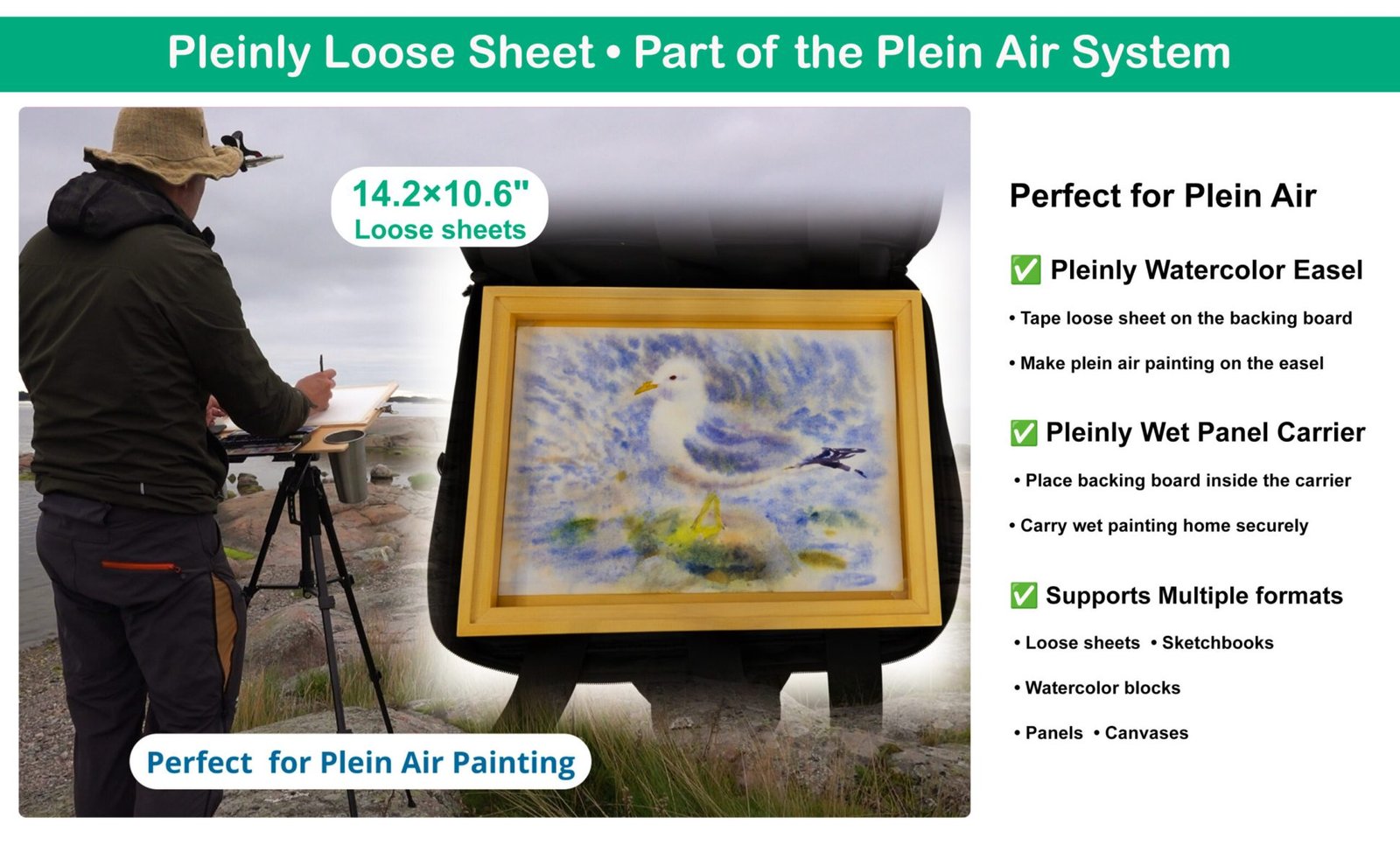 Pleinly Loose Sheet • Part of the Plein Air System

14.2×10.6"
Loose sheets

Perfect for Plein Air Painting

Perfect for Plein Air

✅ Pleinly Watercolor Easel

• Tape loose sheet on the backing board

• Make plein air painting on the easel

✅ Pleinly Wet Panel Carrier

• Place backing board inside the carrier

• Carry wet painting home securely

✅ Supports Multiple formats

• Loose sheets • Sketchbooks

• Watercolor blocks

• Panels • Canvases